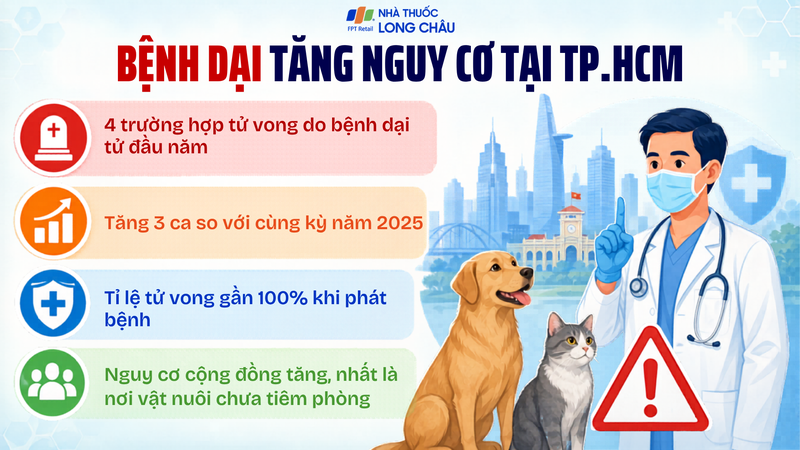 FPT Retail NHÀ THUỐC LONG CHÂU

BỆNH DẠI TĂNG NGUY CƠ TẠI TP.HCM

4 trường hợp tử vong do bệnh dại từ đầu năm

Tăng 3 ca so với cùng kỳ năm 2025

Tỉ lệ tử vong gần 100% khi phát bệnh

Nguy cơ cộng đồng tăng, nhất là nơi vật nuôi chưa tiêm phòng